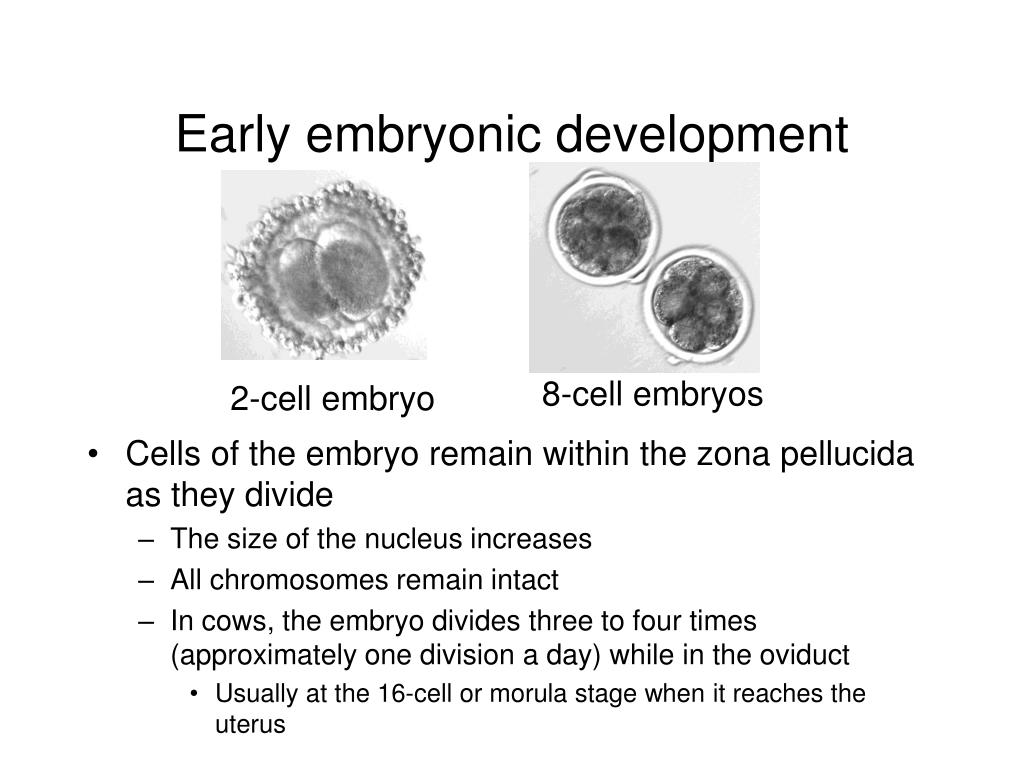 Early embryonic development

2-cell embryo

8-cell embryos

• Cells of the embryo remain within the zona pellucida as they divide
– The size of the nucleus increases
– All chromosomes remain intact
– In cows, the embryo divides three to four times (approximately one division a day) while in the oviduct
• Usually at the 16-cell or morula stage when it reaches the uterus